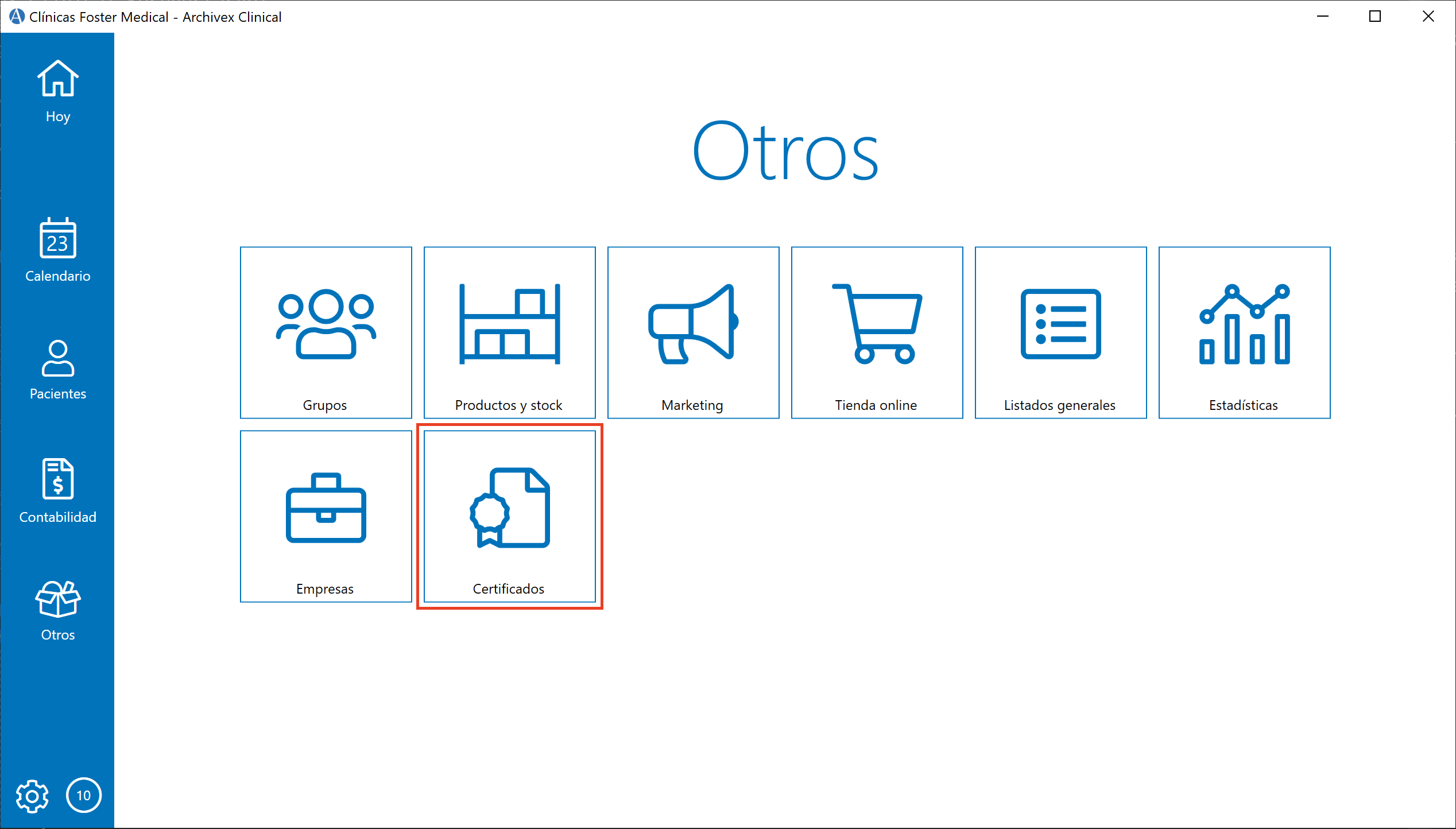 Clínicas Foster Medical - Archivex Clinical

Hoy

23

Calendario

Pacientes

Contabilidad

Otros

10

Otros

Grupos

Productos y stock

Marketing

Tienda online

Listados generales

Estadísticas

Empresas

Certificados